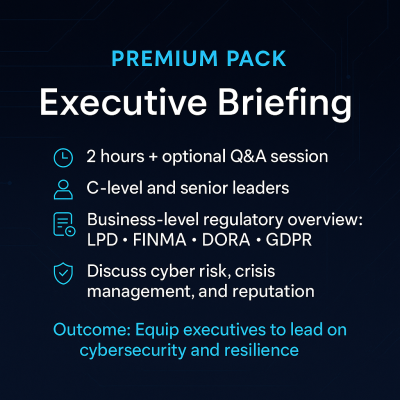 PREMIUM PACK

Executive Briefing

2 hours + optional Q&A session

C-level and senior leaders

Business-level regulatory overview: LPD • FINMA • DORA • GDPR

Discuss cyber risk, crisis management, and reputation

Outcome: Equip executives to lead on cybersecurity and resilience